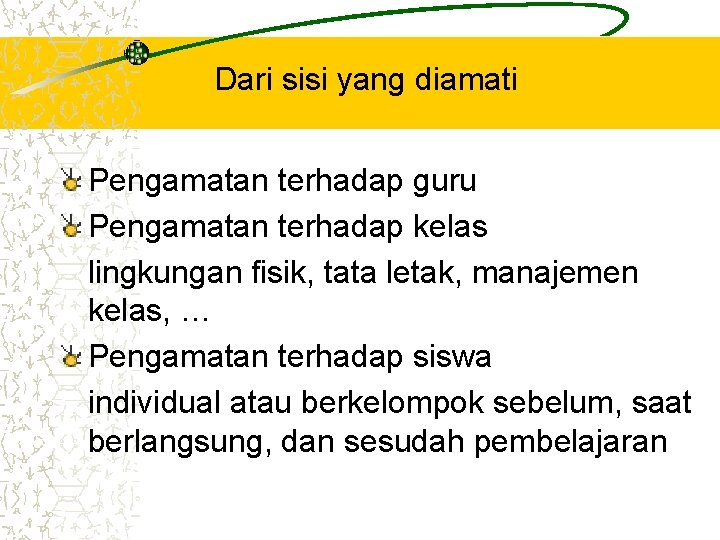 Dari sisi yang diamati

Pengamatan terhadap guru

Pengamatan terhadap kelas

lingkungan fisik, tata letak, manajemen kelas, …

Pengamatan terhadap siswa

individual atau berkelompok sebelum, saat berlangsung, dan sesudah pembelajaran